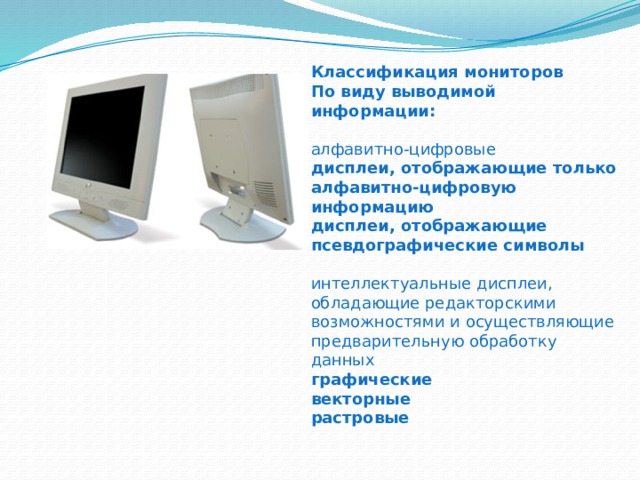 Классификация мониторов
По виду выводимой информации:

алфавитно-цифровые
дисплеи, отображающие только алфавитно-цифровую информацию
дисплеи, отображающие псевдографические символы

интеллектуальные дисплеи, обладающие редакторскими возможностями и осуществляющие предварительную обработку данных
графические
векторные
растровые